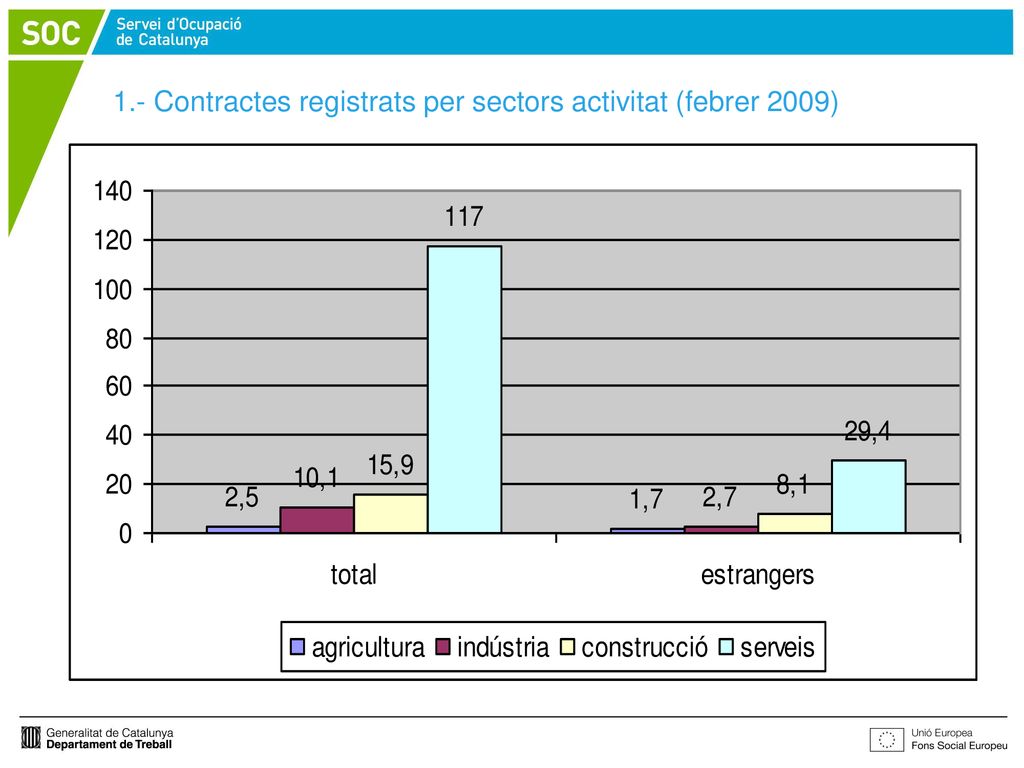 SOC Servei d'Ocupació de Catalunya

1.- Contractes registrats per sectors activitat (febrer 2009)

140
120
100
80
60
40
20
0

2,5
10,1
15,9
117
1,7
2,7
8,1
29,4

total
estrangers

agricultura indústria construcció serveis

Generalitat de Catalunya
Departament de Treball

Unió Europea
Fons Social Europeu